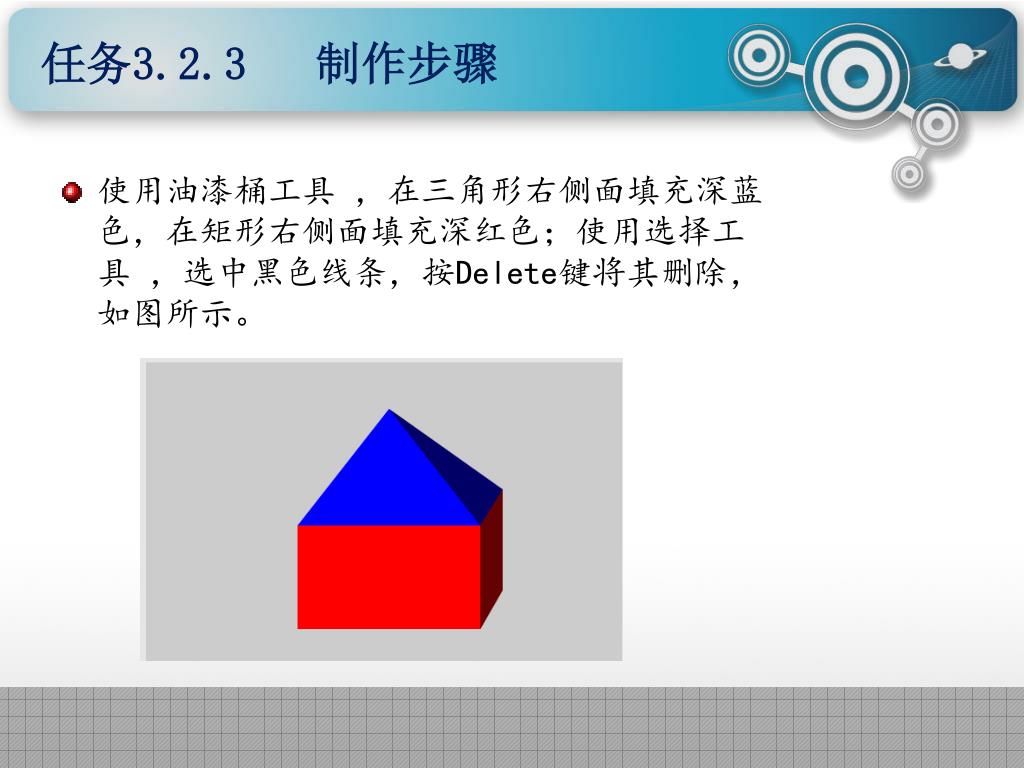 任务3.2.3　　制作步骤

使用油漆桶工具 ，在三角形右侧面填充深蓝色，在矩形右侧面填充深红色；使用选择工具 ，选中黑色线条，按Delete键将其删除，如图所示。